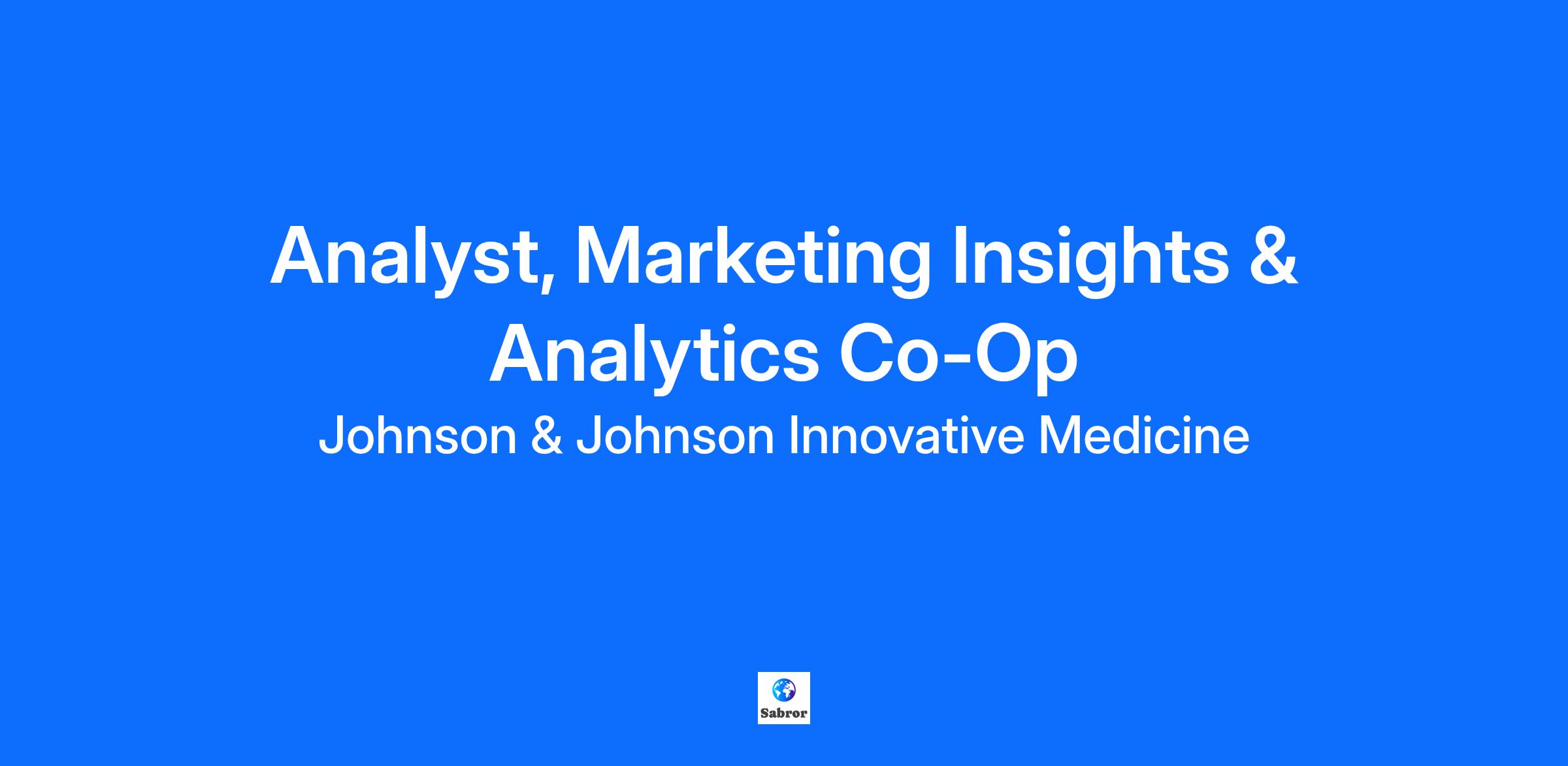 Analyst, Marketing Insights & Analytics Co-Op

Johnson & Johnson Innovative Medicine

Sabror